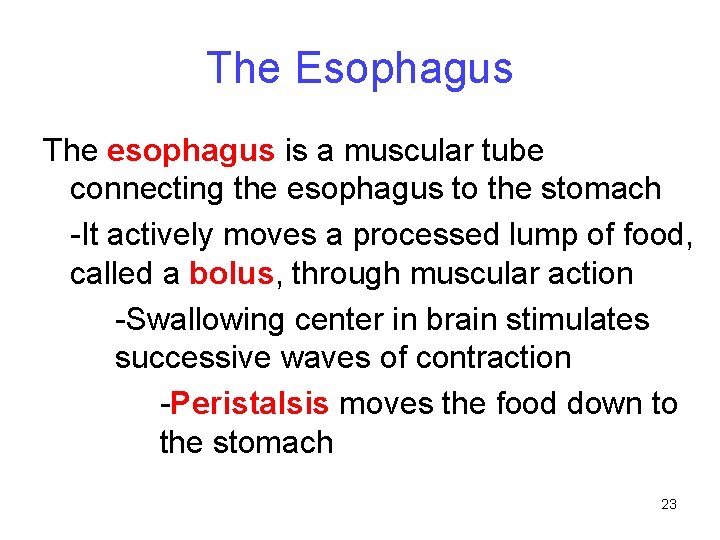 The Esophagus

The esophagus is a muscular tube connecting the esophagus to the stomach

-It actively moves a processed lump of food, called a bolus, through muscular action

-Swallowing center in brain stimulates successive waves of contraction

-Peristalsis moves the food down to the stomach

23